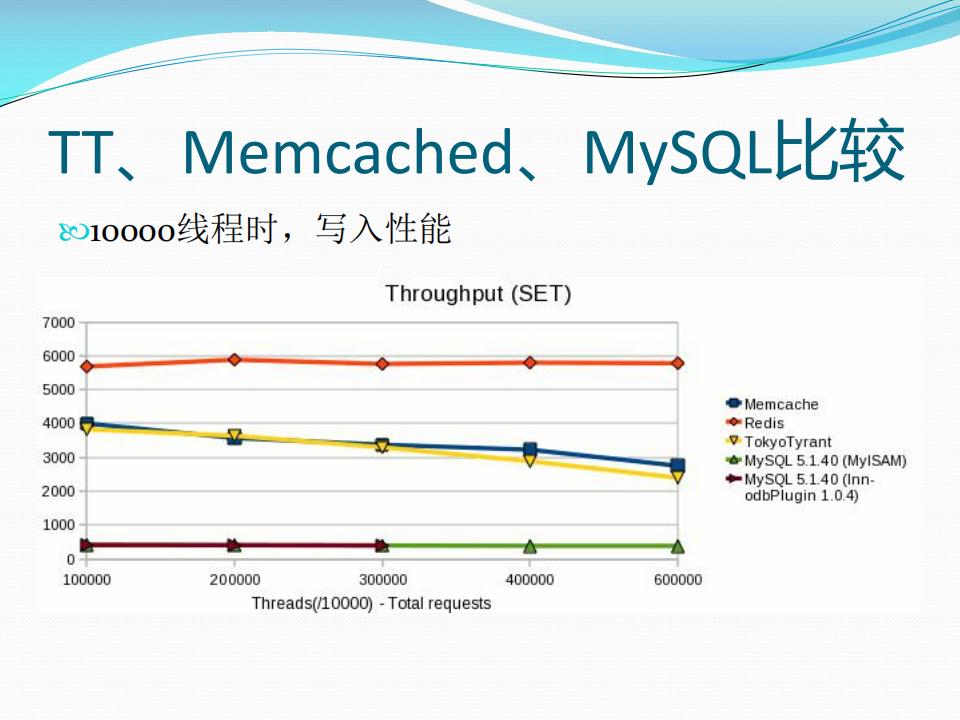 TT、Memcached、MySQL比较

10000线程时，写入性能

Throughput (SET)

7000
6000
5000
4000
3000
2000
1000
0

100000 200000 300000 400000 600000

Threads(/10000) - Total requests

Memcache
Redis
TokyoTyrant
MySQL 5.1.40 (MyISAM)
MySQL 5.1.40 (Inn-odbPlugin 1.0.4)